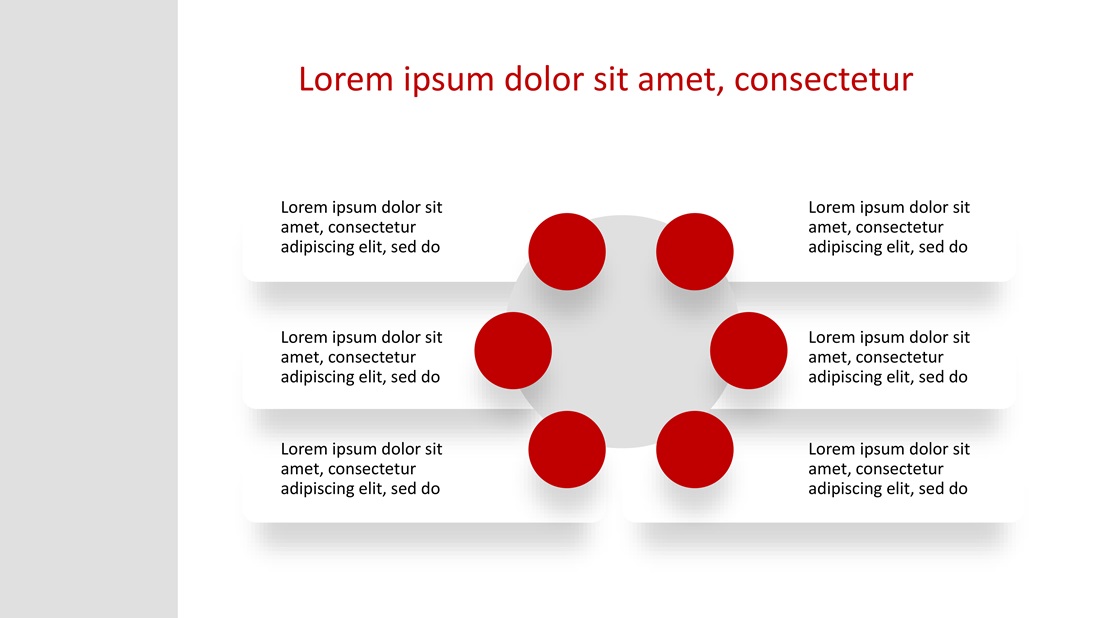 Lorem ipsum dolor sit amet, consectetur

Lorem ipsum dolor sit amet, consectetur adipiscing elit, sed do

Lorem ipsum dolor sit amet, consectetur adipiscing elit, sed do

Lorem ipsum dolor sit amet, consectetur adipiscing elit, sed do

Lorem ipsum dolor sit amet, consectetur adipiscing elit, sed do

Lorem ipsum dolor sit amet, consectetur adipiscing elit, sed do

Lorem ipsum dolor sit amet, consectetur adipiscing elit, sed do